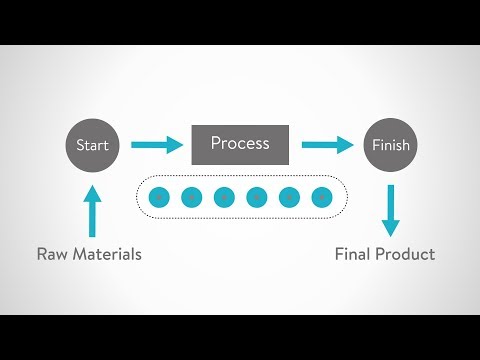 Start

Process

Finish

Raw Materials

Final Product